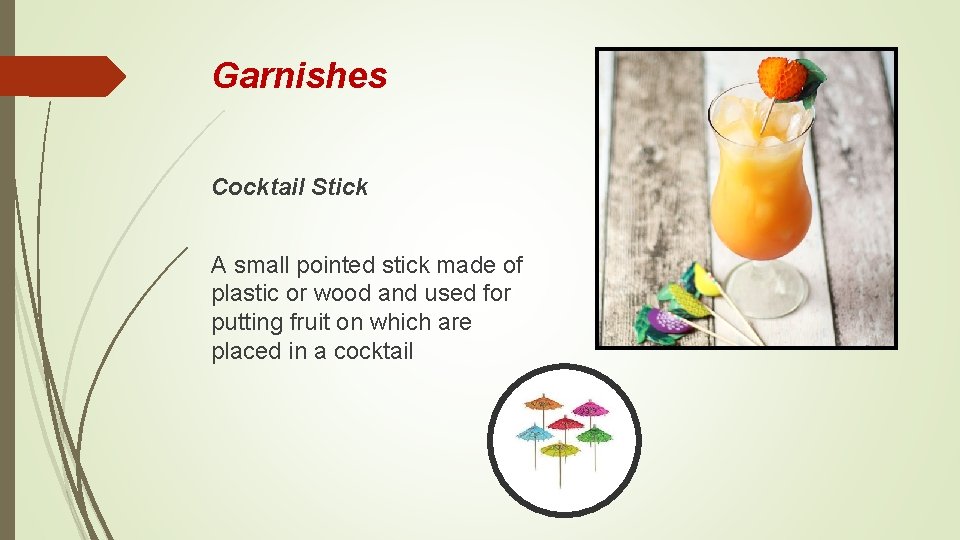 Garnishes

Cocktail Stick

A small pointed stick made of plastic or wood and used for putting fruit on which are placed in a cocktail